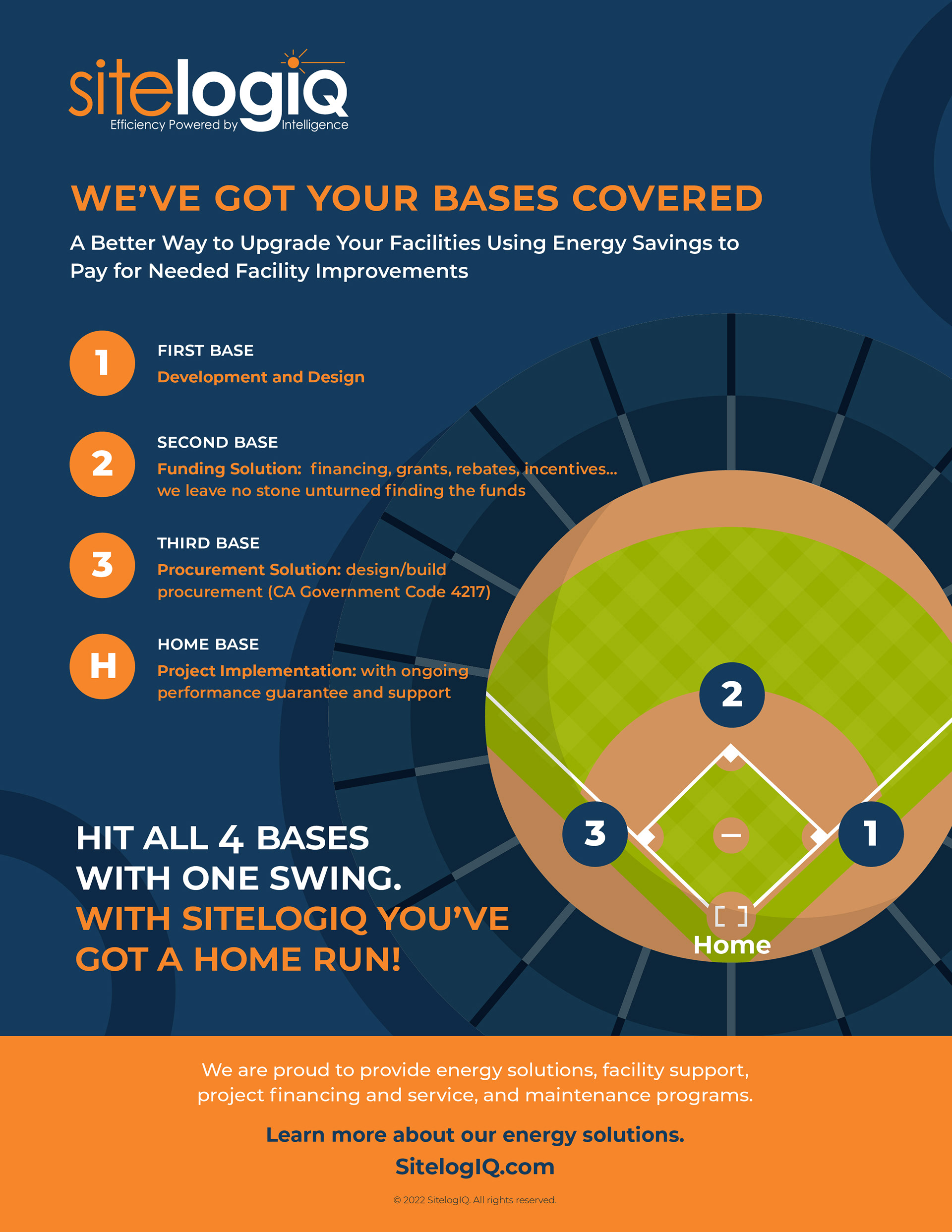 sitelogiQ
Efficiency Powered by Intelligence

WE'VE GOT YOUR BASES COVERED

A Better Way to Upgrade Your Facilities Using Energy Savings to Pay for Needed Facility Improvements

1
FIRST BASE
Development and Design

2
SECOND BASE
Funding Solution: financing, grants, rebates, incentives... we leave no stone unturned finding the funds

3
THIRD BASE
Procurement Solution: design/build procurement (CA Government Code 4217)

H
HOME BASE
Project Implementation: with ongoing performance guarantee and support

2
3
1
Home

HIT ALL 4 BASES WITH ONE SWING.
WITH SITELOGIQ YOU'VE GOT A HOME RUN!

We are proud to provide energy solutions, facility support, project financing and service, and maintenance programs.

Learn more about our energy solutions.
SitelogIQ.com

© 2022 SitelogIQ. All rights reserved.